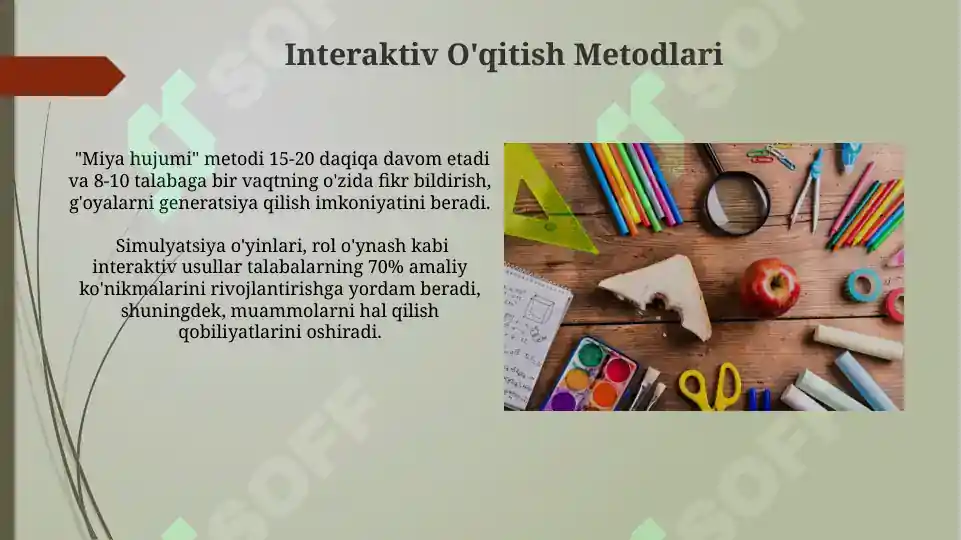 Interaktiv O'qitish Metodlari

"Miya hujumi" metodi 15-20 daqiqa davom etadi va 8-10 talabaga bir vaqtning o'zida fikr bildirish, g'oyalarni generatsiya qilish imkoniyatini beradi.

Simulyatsiya o'yinlari, rol o'ynash kabi interaktiv usullar talabalarning 70% amaliy ko'nikmalarini rivojlantirishga yordam beradi, shuningdek, muammolarni hal qilish qobiliyatlarini oshiradi.

SOFF